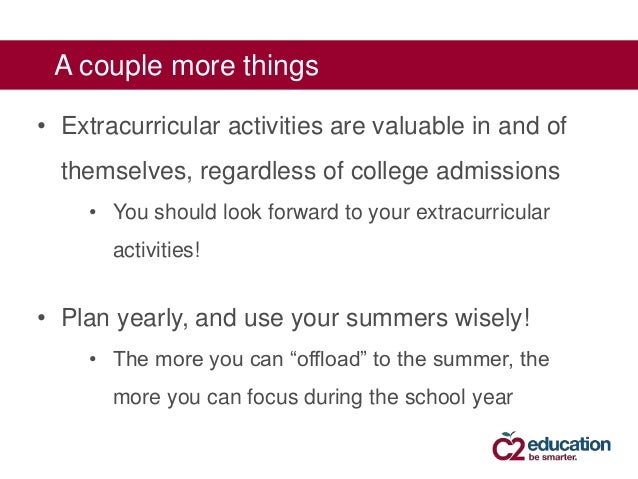 A couple more things

• Extracurricular activities are valuable in and of themselves, regardless of college admissions
  • You should look forward to your extracurricular activities!

• Plan yearly, and use your summers wisely!
  • The more you can “offload” to the summer, the more you can focus during the school year

C2 education
be smarter.